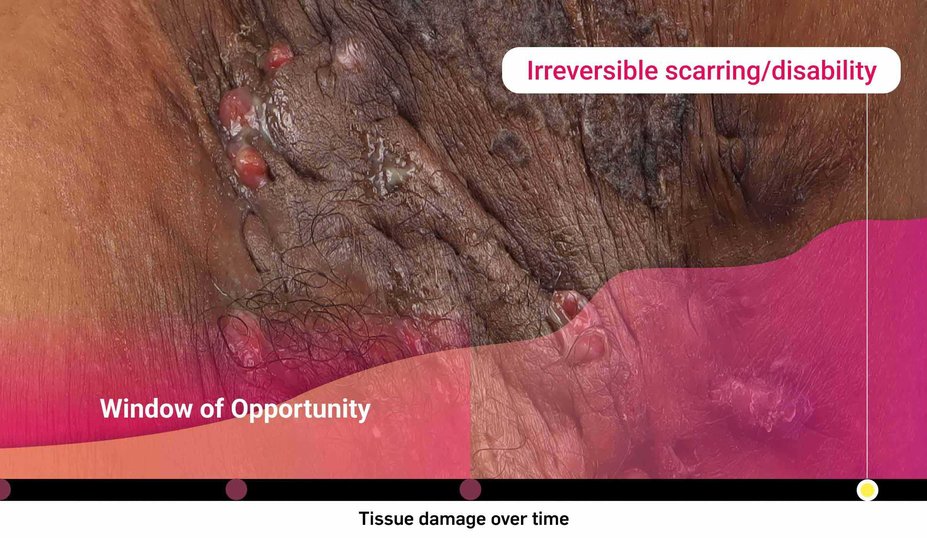 Irreversible scarring/disability

Window of Opportunity

Tissue damage over time